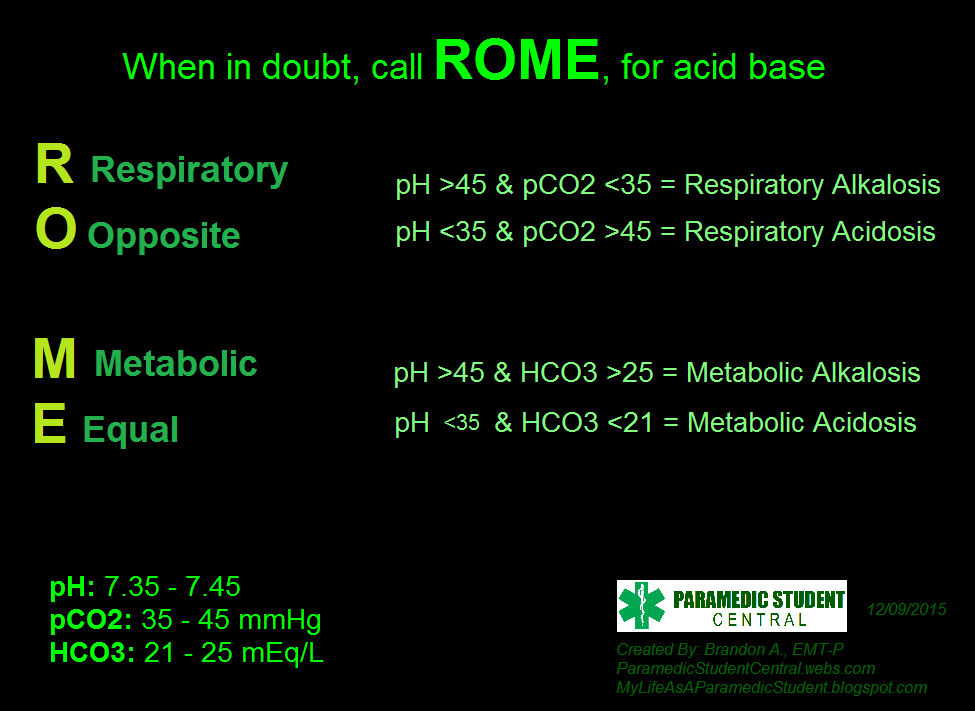 When in doubt, call ROME, for acid base

R Respiratory
O Opposite

pH >45 & pCO2 <35 = Respiratory Alkalosis
pH <35 & pCO2 >45 = Respiratory Acidosis

M Metabolic
E Equal

pH >45 & HCO3 >25 = Metabolic Alkalosis
pH <35 & HCO3 <21 = Metabolic Acidosis

pH: 7.35 - 7.45
pCO2: 35 - 45 mmHg
HCO3: 21 - 25 mEq/L

PARAMEDIC STUDENT CENTRAL

12/09/2015

Created By: Brandon A., EMT-P
ParamedicStudentCentral.webs.com
MyLifeAsAParamedicStudent.blogspot.com